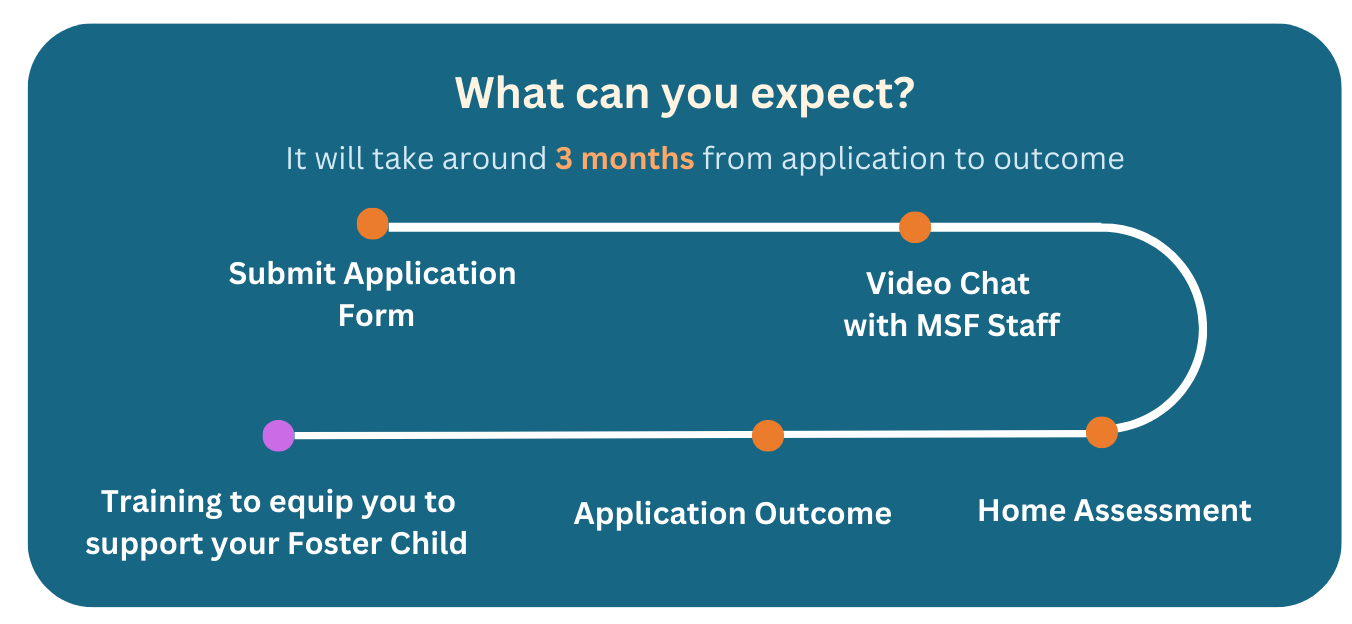 What can you expect?

It will take around 3 months from application to outcome

Submit Application Form

Video Chat with MSF Staff

Home Assessment

Application Outcome

Training to equip you to support your Foster Child